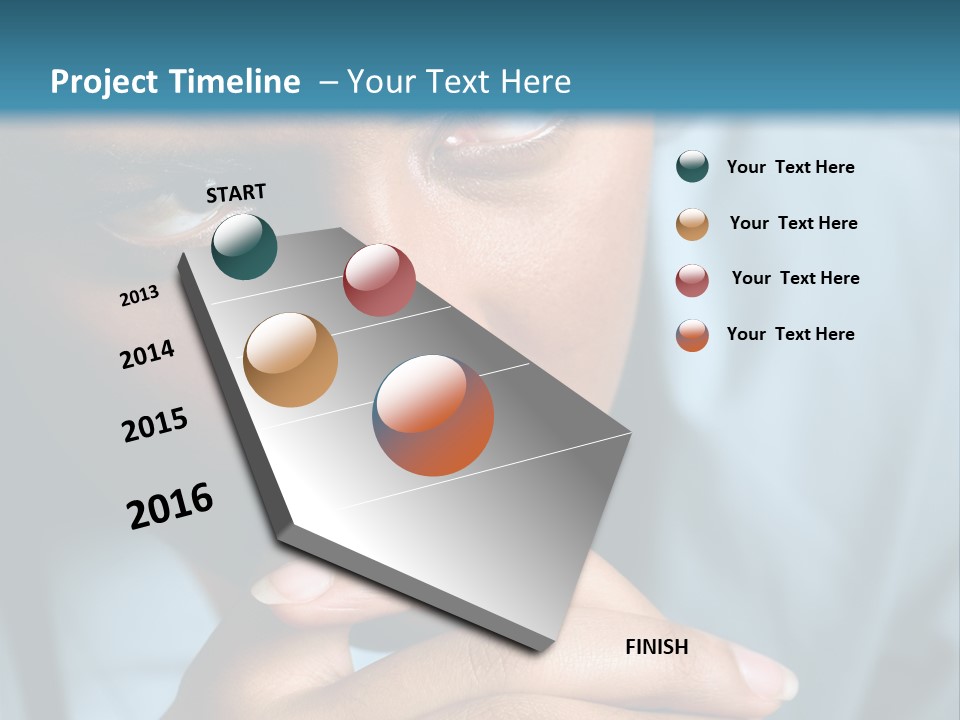 Project Timeline – Your Text Here

START

2013

2014

2015

2016

FINISH

Your Text Here

Your Text Here

Your Text Here

Your Text Here